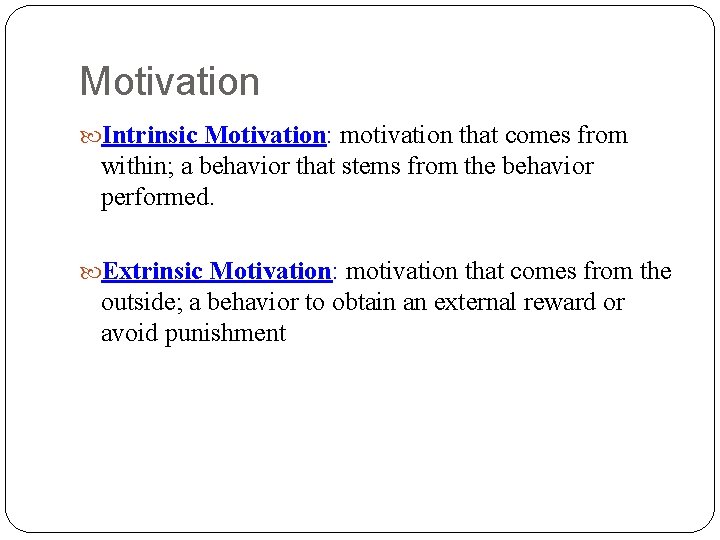 Motivation

Intrinsic Motivation: motivation that comes from within; a behavior that stems from the behavior performed.

Extrinsic Motivation: motivation that comes from the outside; a behavior to obtain an external reward or avoid punishment